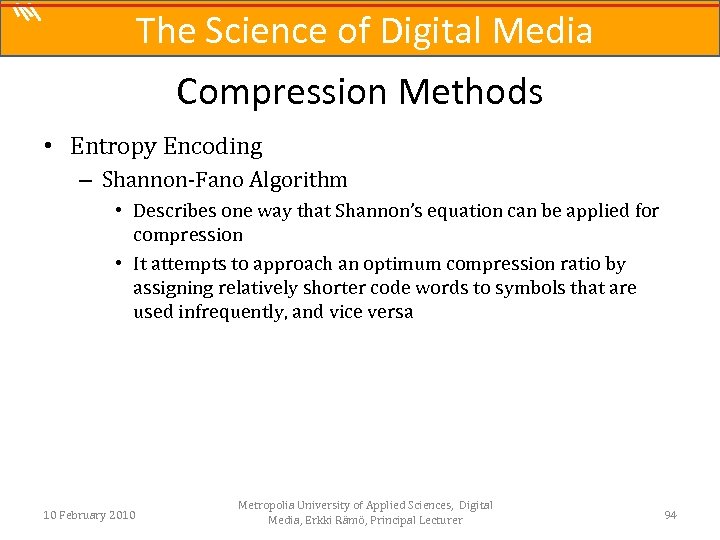 The Science of Digital Media

Compression Methods

• Entropy Encoding
  – Shannon-Fano Algorithm
    • Describes one way that Shannon's equation can be applied for compression
    • It attempts to approach an optimum compression ratio by assigning relatively shorter code words to symbols that are used infrequently, and vice versa

10 February 2010

Metropolia University of Applied Sciences, Digital Media, Erkki Rämö, Principal Lecturer

94